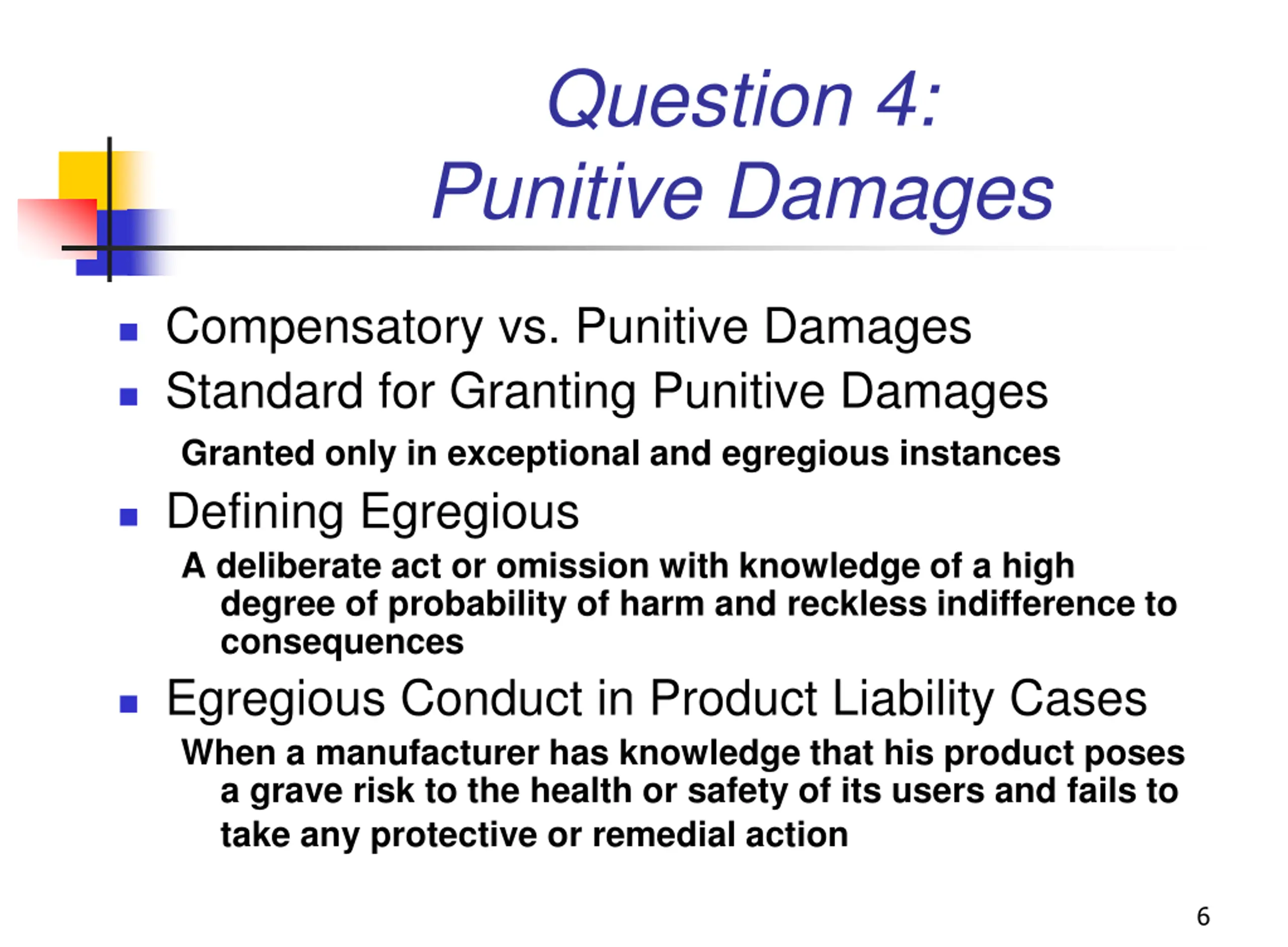 Question 4:
Punitive Damages

- Compensatory vs. Punitive Damages
- Standard for Granting Punitive Damages

Granted only in exceptional and egregious instances

- Defining Egregious

A deliberate act or omission with knowledge of a high degree of probability of harm and reckless indifference to consequences

- Egregious Conduct in Product Liability Cases

When a manufacturer has knowledge that his product poses a grave risk to the health or safety of its users and fails to take any protective or remedial action

6